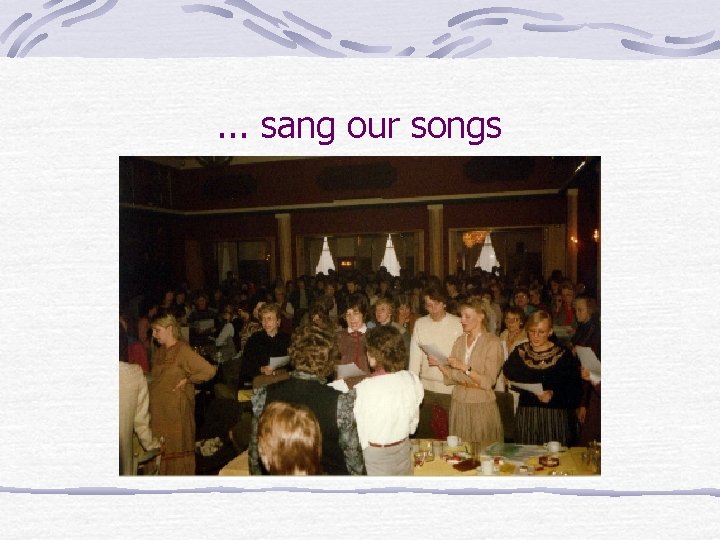 ... sang our songs